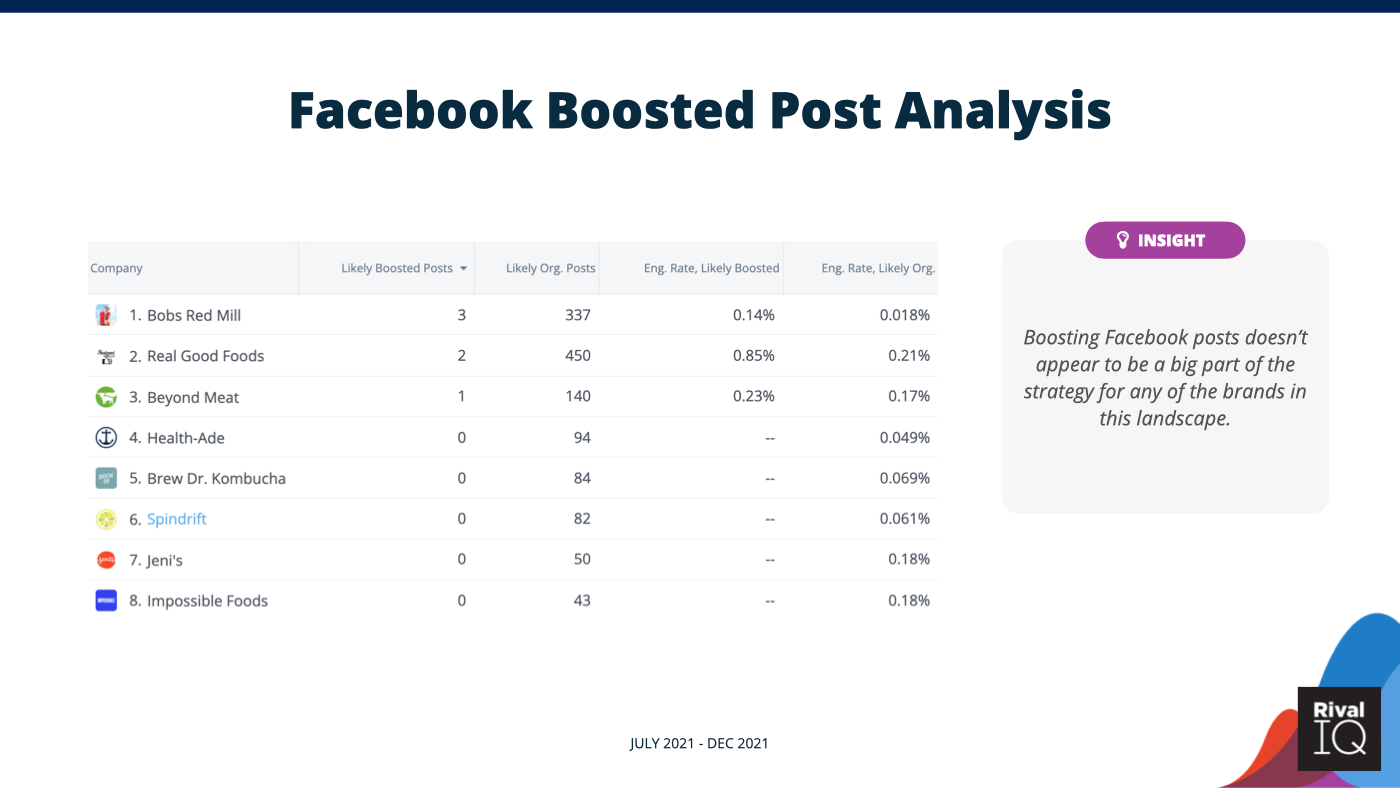 Facebook Boosted Post Analysis

| Company | Likely Boosted Posts | Likely Org. Posts | Eng. Rate, Likely Boosted | Eng. Rate, Likely Org. |
|---|---|---|---|---|
| 1. Bobs Red Mill | 3 | 337 | 0.14% | 0.018% |
| 2. Real Good Foods | 2 | 450 | 0.85% | 0.21% |
| 3. Beyond Meat | 1 | 140 | 0.23% | 0.17% |
| 4. Health-Ade | 0 | 94 | -- | 0.049% |
| 5. Brew Dr. Kombucha | 0 | 84 | -- | 0.069% |
| 6. Spindrift | 0 | 82 | -- | 0.061% |
| 7. Jeni's | 0 | 50 | -- | 0.18% |
| 8. Impossible Foods | 0 | 43 | -- | 0.18% |

INSIGHT

Boosting Facebook posts doesn't appear to be a big part of the strategy for any of the brands in this landscape.

JULY 2021 - DEC 2021

Rival IQ